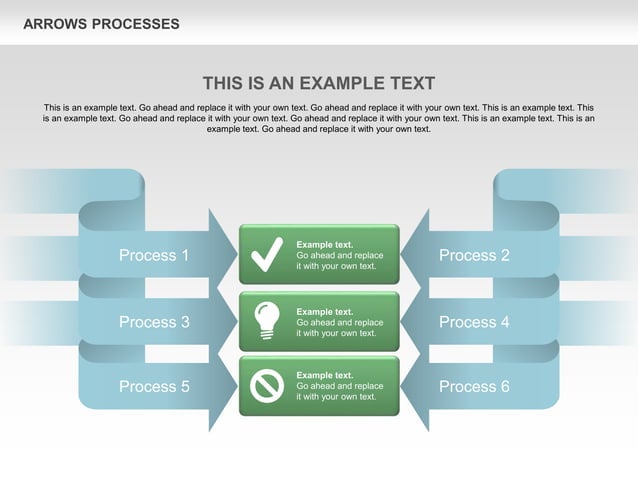 ARROWS PROCESSES

THIS IS AN EXAMPLE TEXT

This is an example text. Go ahead and replace it with your own text. Go ahead and replace it with your own text. This is an example text. This is an example text. Go ahead and replace it with your own text. Go ahead and replace it with your own text. This is an example text. This is an example text. Go ahead and replace it with your own text.

Process 1

Example text.
Go ahead and replace it with your own text.

Process 2

Process 3

Example text.
Go ahead and replace it with your own text.

Process 4

Process 5

Example text.
Go ahead and replace it with your own text.

Process 6